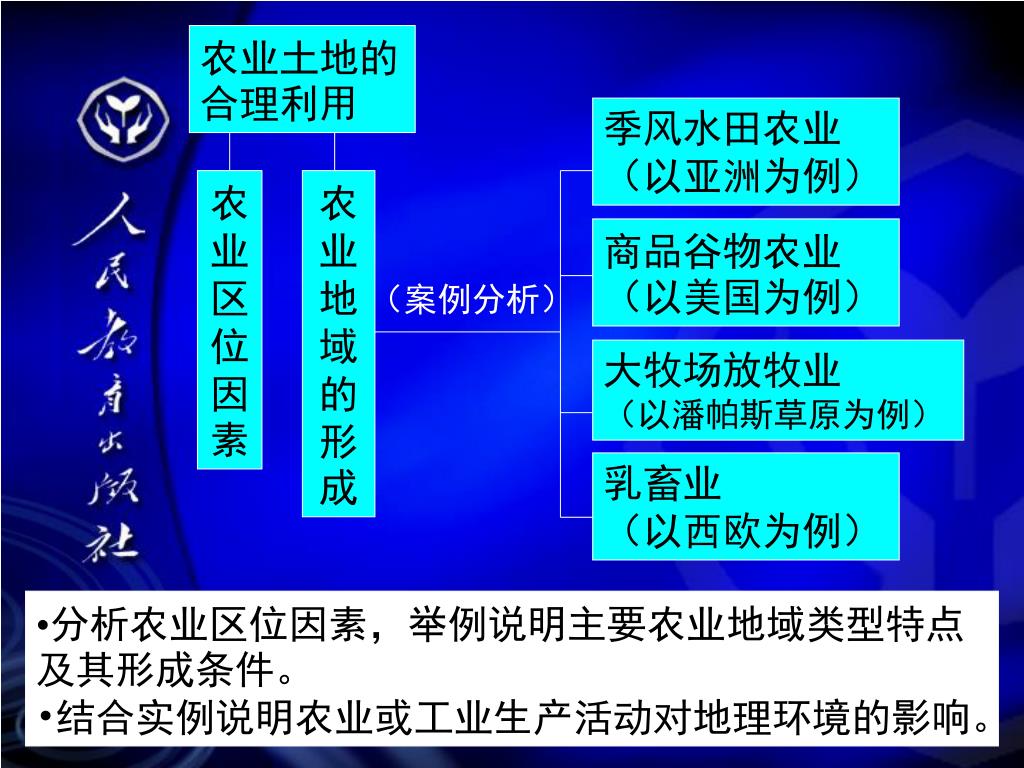 人民教育出版社

农业土地的合理利用

农业区位因素

农业地域的形成

（案例分析）

季风水田农业（以亚洲为例）

商品谷物农业（以美国为例）

大牧场放牧业（以潘帕斯草原为例）

乳畜业（以西欧为例）

•分析农业区位因素，举例说明主要农业地域类型特点及其形成条件。
•结合实例说明农业或工业生产活动对地理环境的影响。